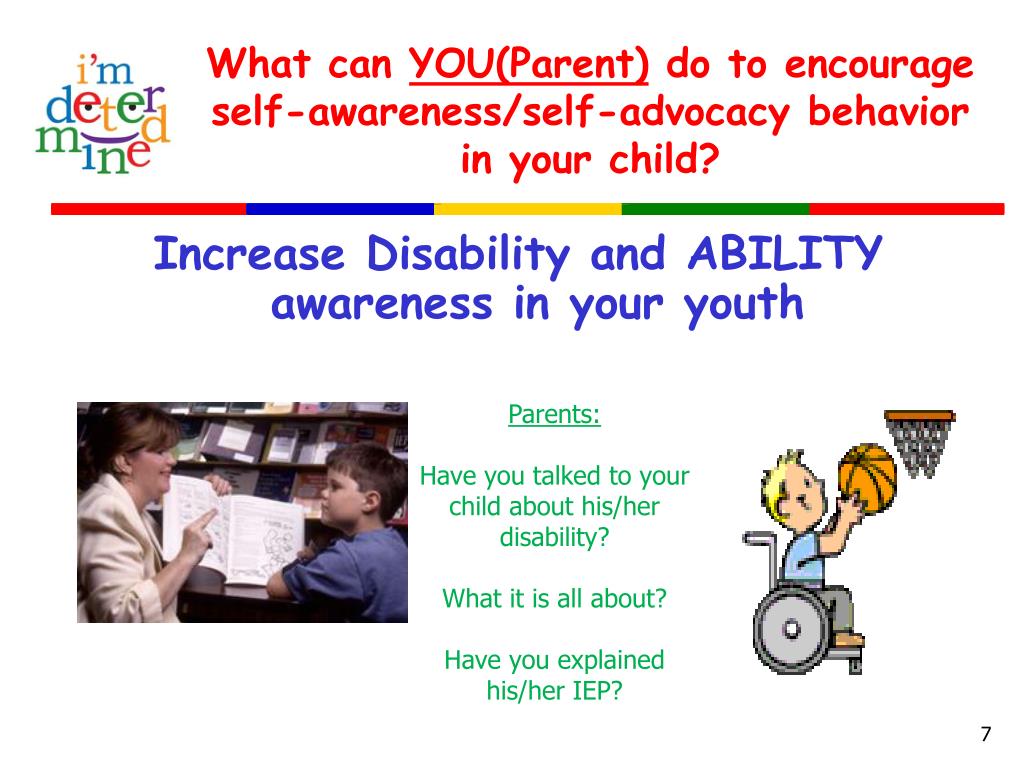 i'm determined

What can YOU(Parent) do to encourage self-awareness/self-advocacy behavior in your child?

Increase Disability and ABILITY awareness in your youth

Parents:

Have you talked to your child about his/her disability?

What it is all about?

Have you explained his/her IEP?

7